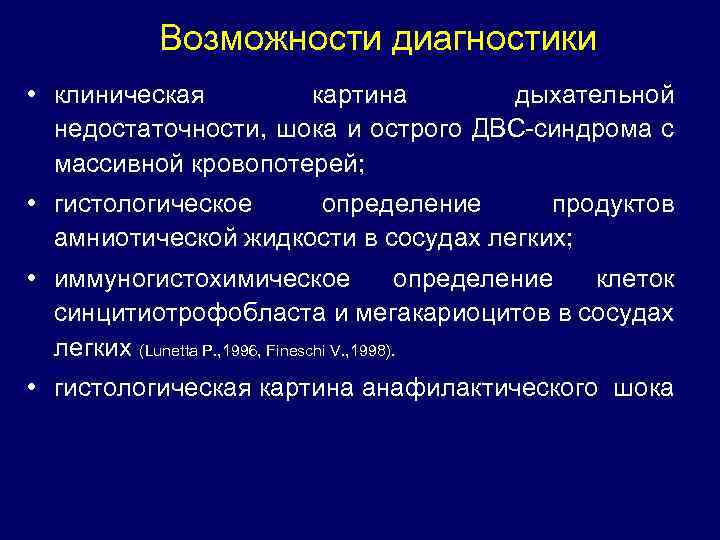 Возможности диагностики

• клиническая картина дыхательной недостаточности, шока и острого ДВС-синдрома с массивной кровопотерей;

• гистологическое определение продуктов амниотической жидкости в сосудах легких;

• иммуногистохимическое определение клеток синцитиотрофобласта и мегакариоцитов в сосудах легких (Lunetta P.,1996, Fineschi V.,1998).

• гистологическая картина анафилактического шока